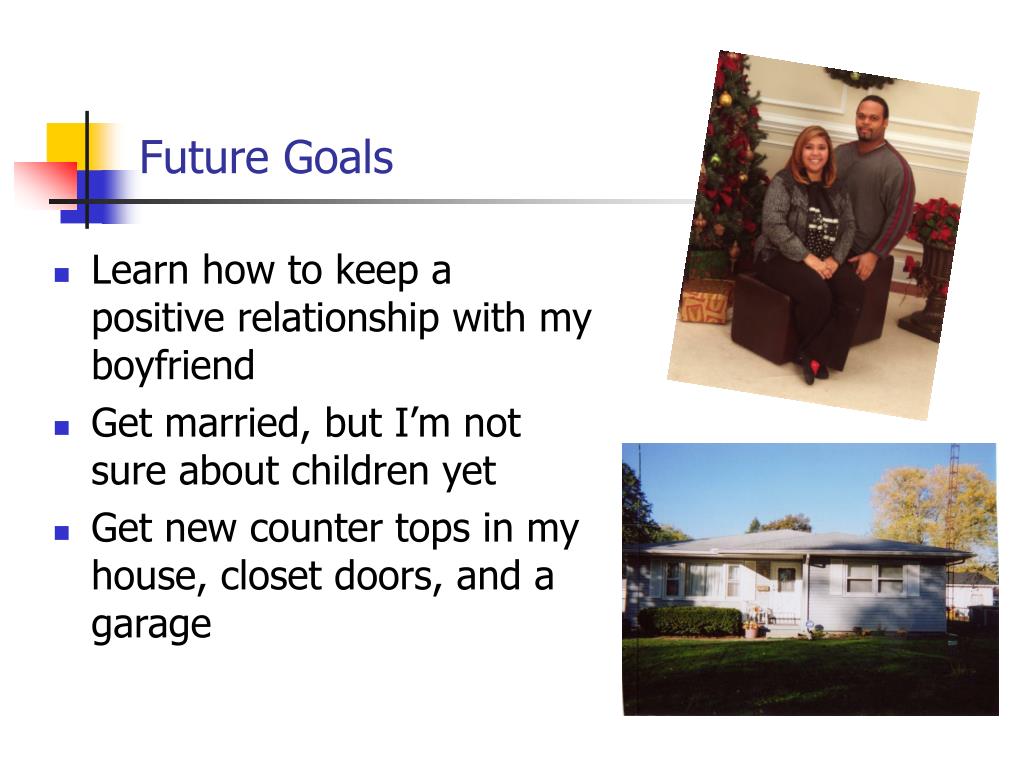 Future Goals

- Learn how to keep a positive relationship with my boyfriend
- Get married, but I'm not sure about children yet
- Get new counter tops in my house, closet doors, and a garage